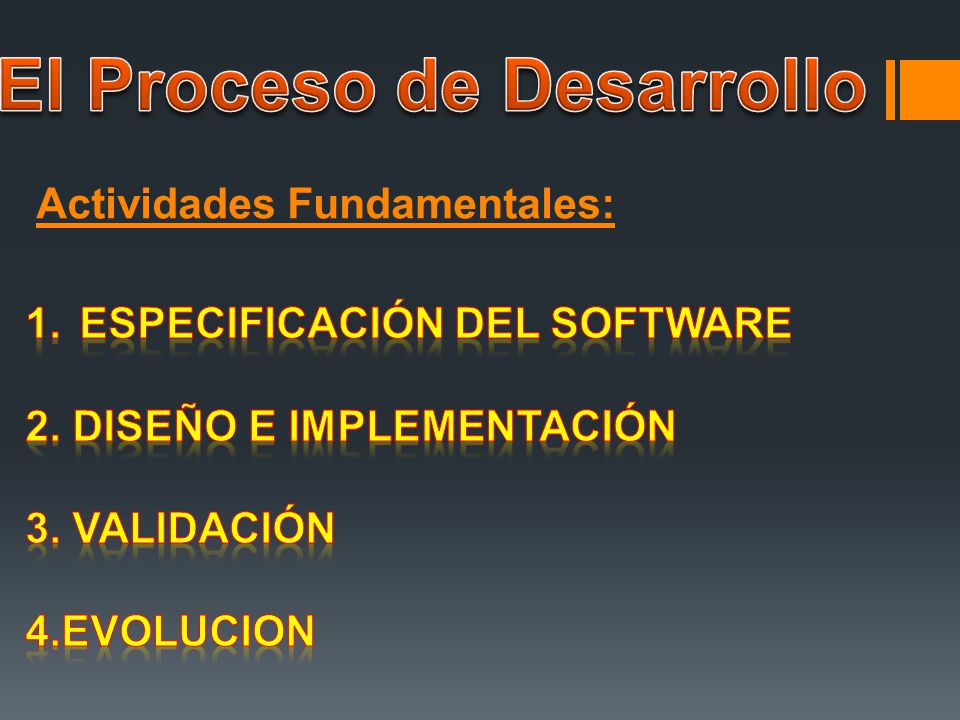 El Proceso de Desarrollo

Actividades Fundamentales:

1. ESPECIFICACIÓN DEL SOFTWARE

2. DISEÑO E IMPLEMENTACIÓN

3. VALIDACIÓN

4.EVOLUCION